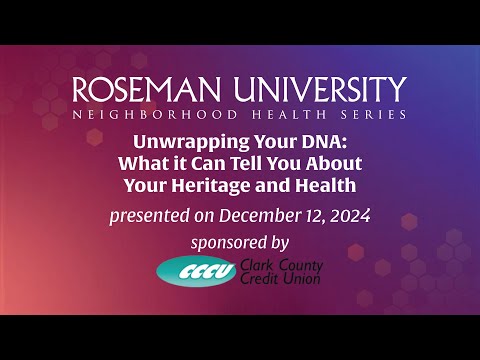 ROSEMAN UNIVERSITY
NEIGHBORHOOD HEALTH SERIES

Unwrapping Your DNA:
What it Can Tell You About
Your Heritage and Health

presented on December 12, 2024

sponsored by

CCCU Clark County Credit Union